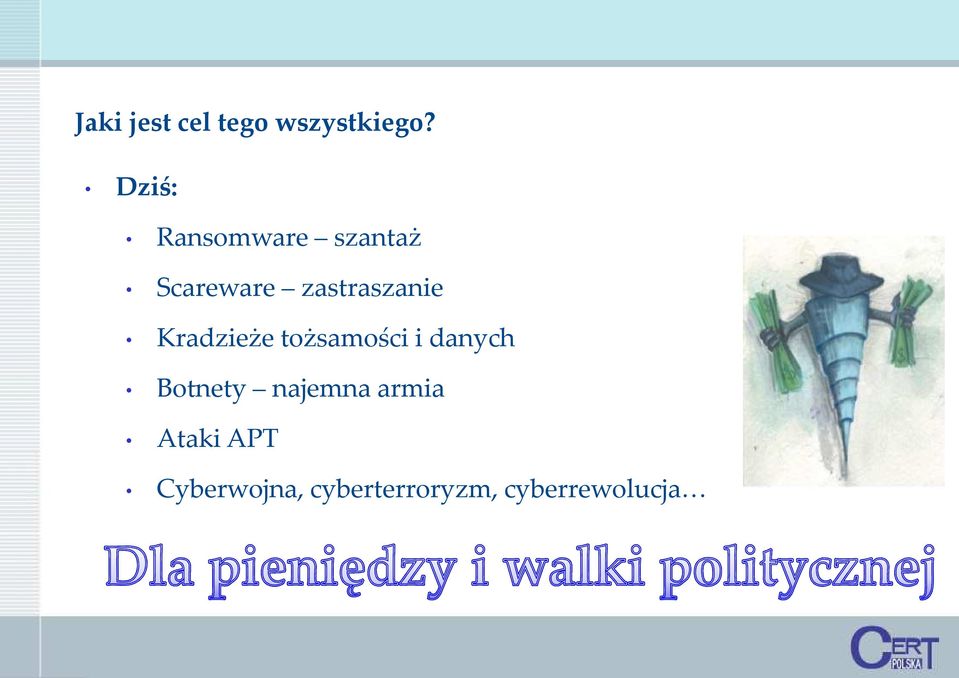 Jaki jest cel tego wszystkiego?

• Dziś:

• Ransomware – szantaż

• Scareware – zastraszanie

• Kradzieże tożsamości i danych

• Botnety – najemna armia

• Ataki APT

• Cyberwojna, cyberterroryzm, cyberrewolucja…

Dla pieniędzy i walki politycznej

CERT POLSKA